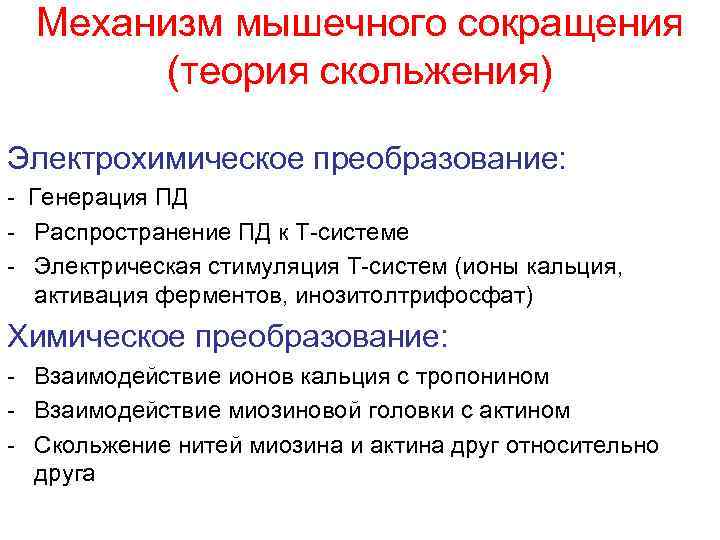 Механизм мышечного сокращения (теория скольжения)

Электрохимическое преобразование:
- Генерация ПД
- Распространение ПД к Т-системе
- Электрическая стимуляция Т-систем (ионы кальция, активация ферментов, инозитолтрифосфат)

Химическое преобразование:
- Взаимодействие ионов кальция с тропонином
- Взаимодействие миозиновой головки с актином
- Скольжение нитей миозина и актина друг относительно друга